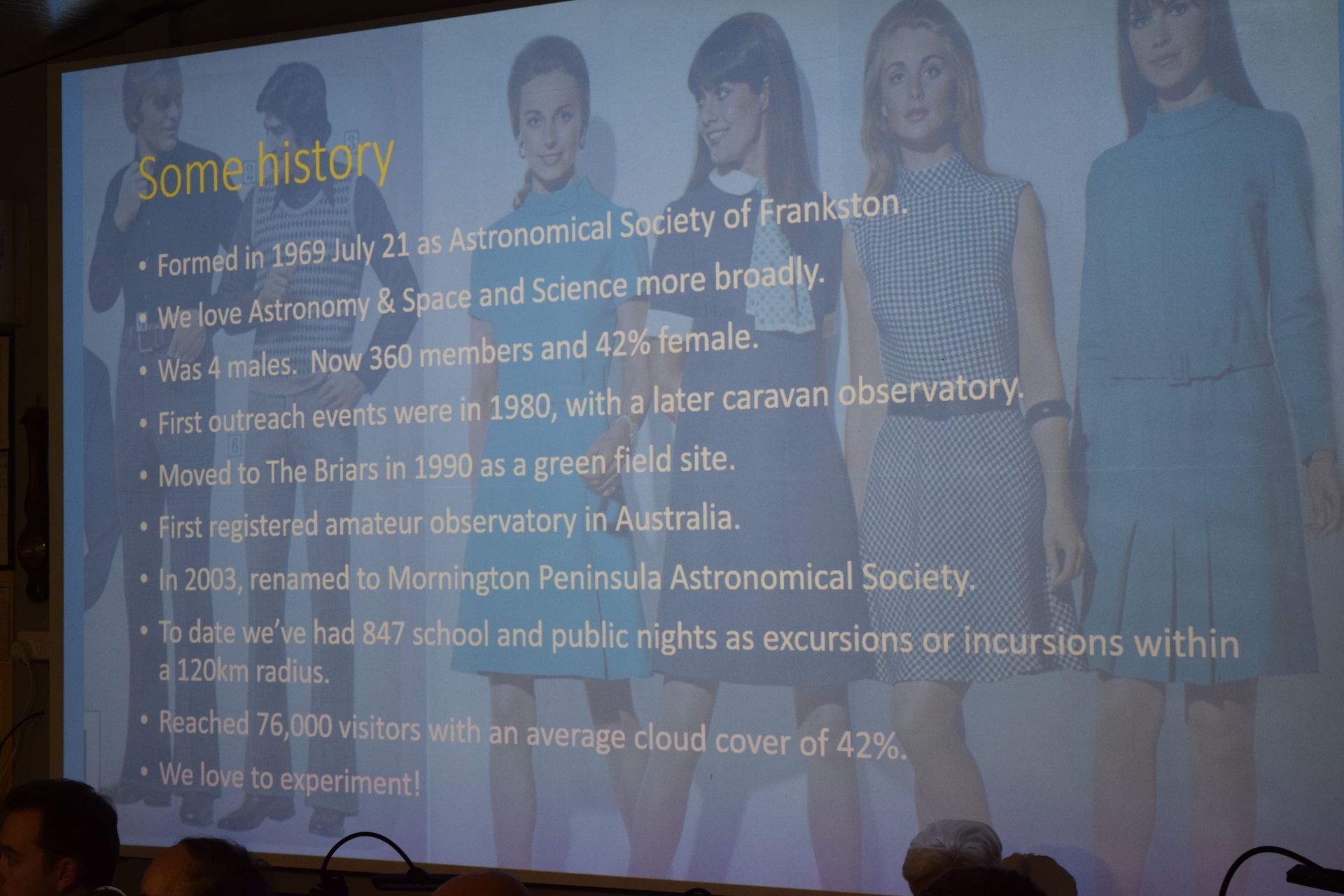 Some history

• Formed in 1969 July 21 as Astronomical Society of Frankston.
• We love Astronomy & Space and Science more broadly.
• Was 4 males. Now 360 members and 42% female.
• First outreach events were in 1980, with a later caravan observatory.
• Moved to The Briars in 1990 as a green field site.
• First registered amateur observatory in Australia.
• In 2003, renamed to Mornington Peninsula Astronomical Society.
• To date we've had 847 school and public nights as excursions or incursions within a 120km radius.
• Reached 76,000 visitors with an average cloud cover of 42%.
• We love to experiment!